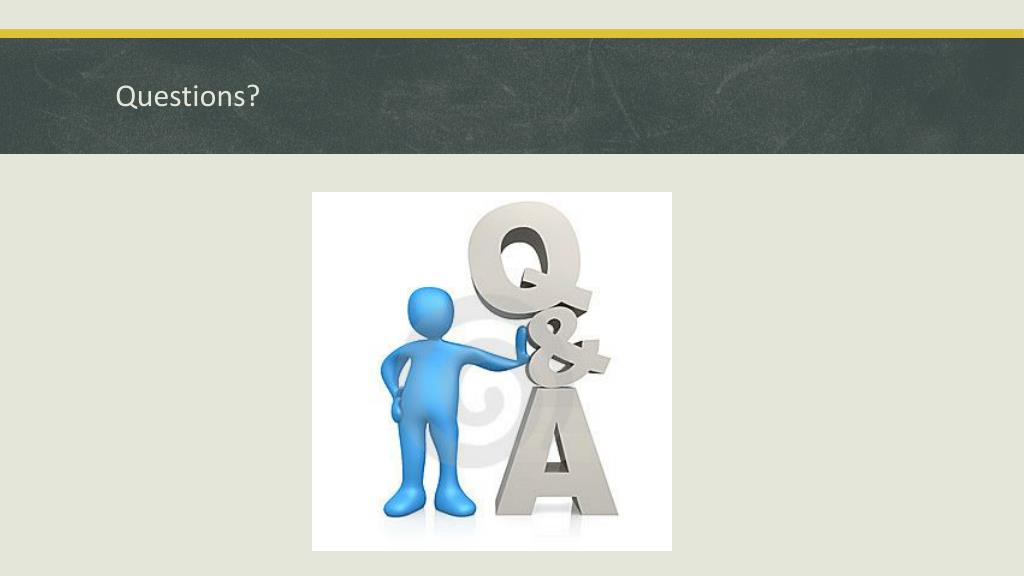 Questions?

Q
&
A